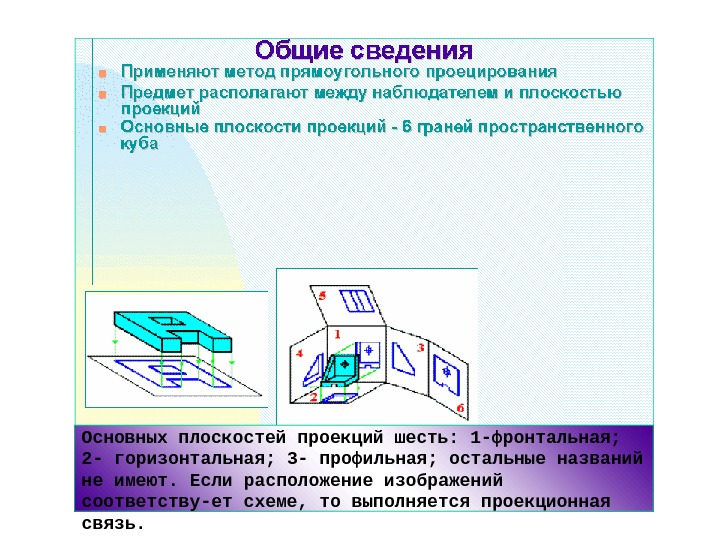 Общие сведения

Применяют метод прямоугольного проецирования

Предмет располагают между наблюдателем и плоскостью проекций

Основные плоскости проекций - 6 граней пространственного куба

5

1

4

3

2

6

Основных плоскостей проекций шесть: 1-фронтальная; 2- горизонтальная; 3- профильная; остальные названий не имеют. Если расположение изображений соответству-ет схеме, то выполняется проекционная связь.